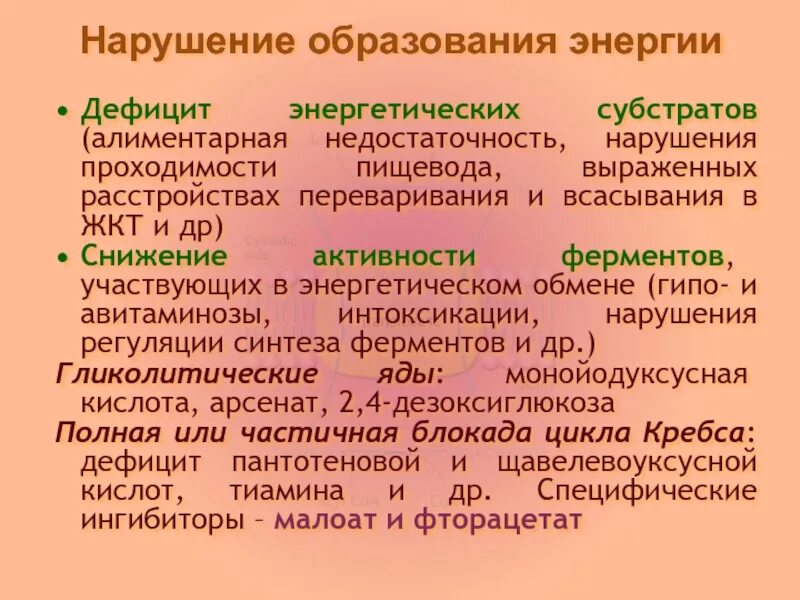 Нарушение образования энергии

• Дефицит энергетических субстратов (алиментарная недостаточность, нарушения проходимости пищевода, выраженных расстройствах переваривания и всасывания в ЖКТ и др)

• Снижение активности ферментов, участвующих в энергетическом обмене (гипо- и авитаминозы, интоксикации, нарушения регуляции синтеза ферментов и др.)

Гликолитические яды: монойодуксусная кислота, арсенат, 2,4-дезоксиглюкоза

Полная или частичная блокада цикла Кребса: дефицит пантотеновой и щавелевоуксусной кислот, тиамина и др. Специфические ингибиторы – малоат и фторацетат